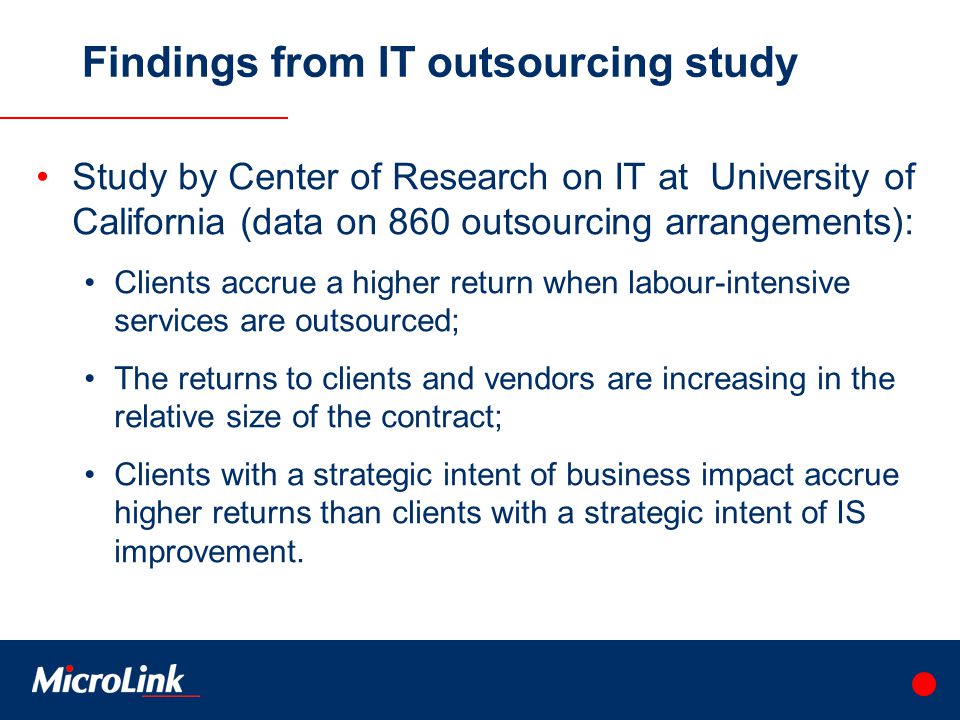 Findings from IT outsourcing study

• Study by Center of Research on IT at University of California (data on 860 outsourcing arrangements):

• Clients accrue a higher return when labour-intensive services are outsourced;

• The returns to clients and vendors are increasing in the relative size of the contract;

• Clients with a strategic intent of business impact accrue higher returns than clients with a strategic intent of IS improvement.

MicroLink